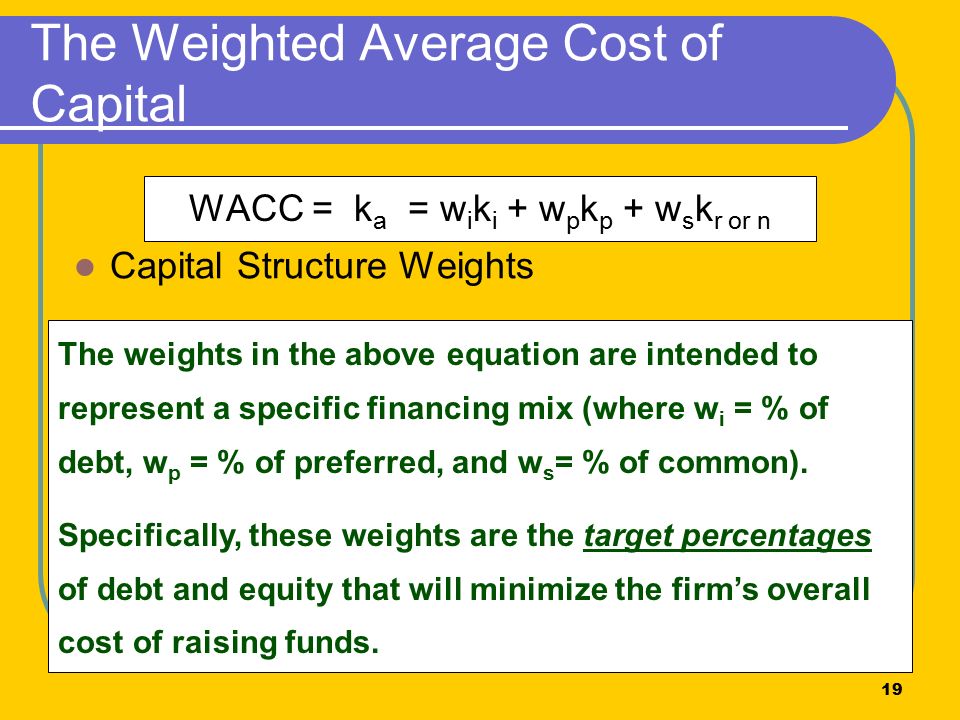 The Weighted Average Cost of Capital

WACC = $k_a = w_i k_i + w_p k_p + w_s k_{r \text{ or } n}$

Capital Structure Weights

The weights in the above equation are intended to represent a specific financing mix (where $w_i$ = % of debt, $w_p$ = % of preferred, and $w_s$= % of common).

Specifically, these weights are the target percentages of debt and equity that will minimize the firm's overall cost of raising funds.

19